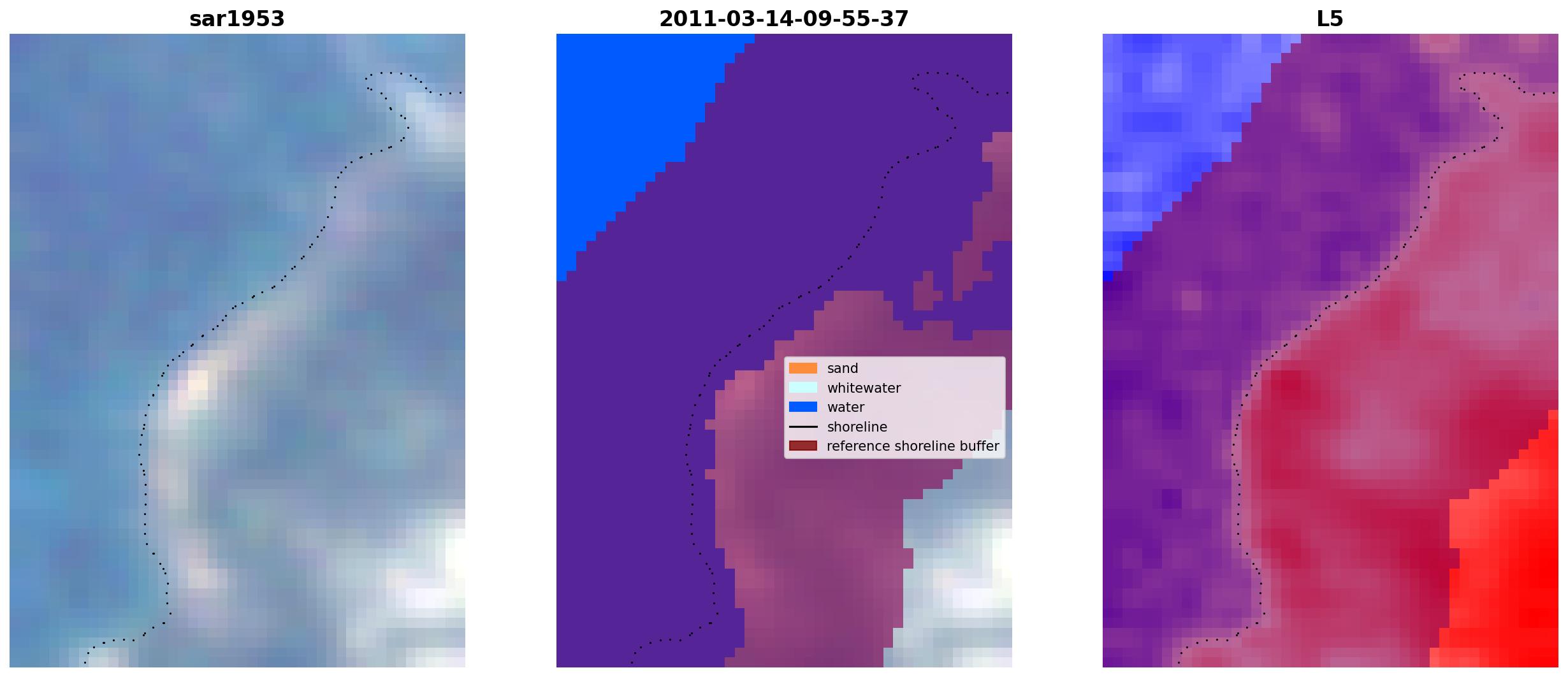 sar1953

2011-03-14-09-55-37

sand
whitewater
water
shoreline
reference shoreline buffer

L5